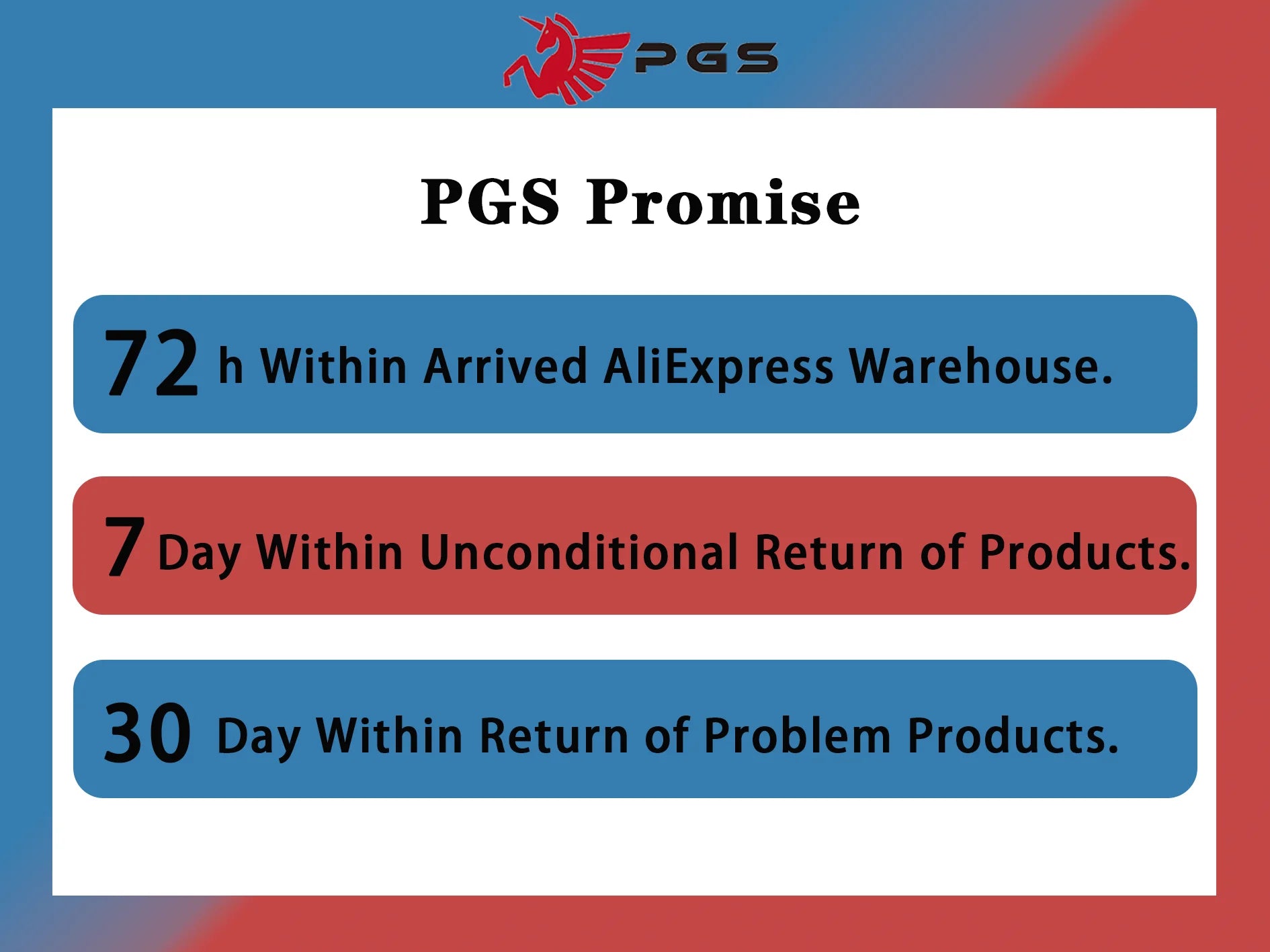 PGS

PGS Promise

72 h Within Arrived AliExpress Warehouse.

7 Day Within Unconditional Return of Products.

30 Day Within Return of Problem Products.